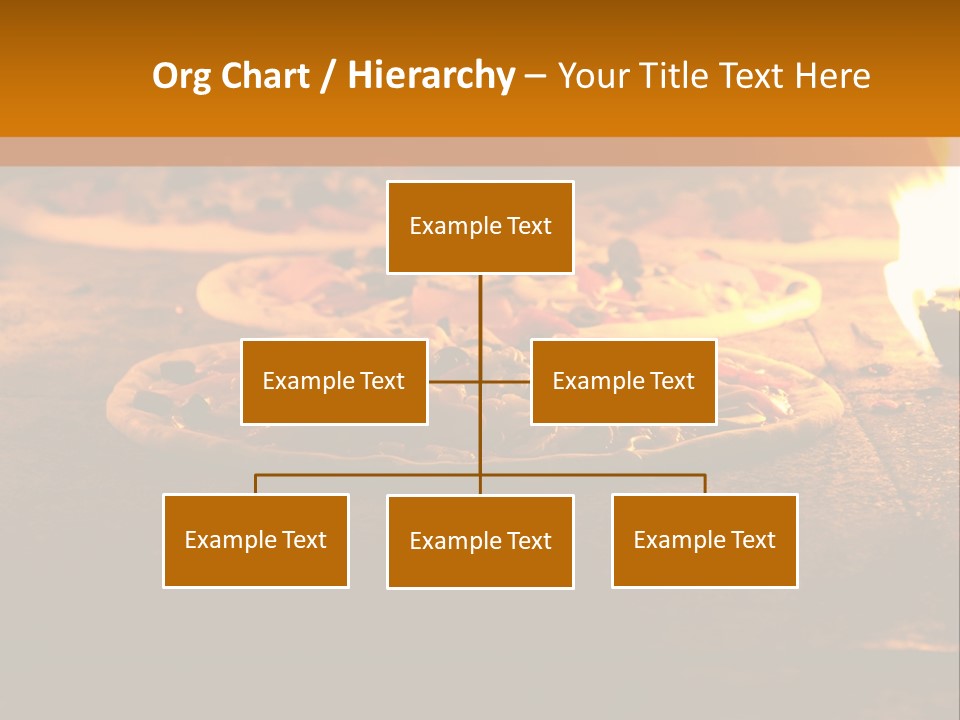 Org Chart / Hierarchy – Your Title Text Here

Example Text

Example Text

Example Text

Example Text

Example Text

Example Text